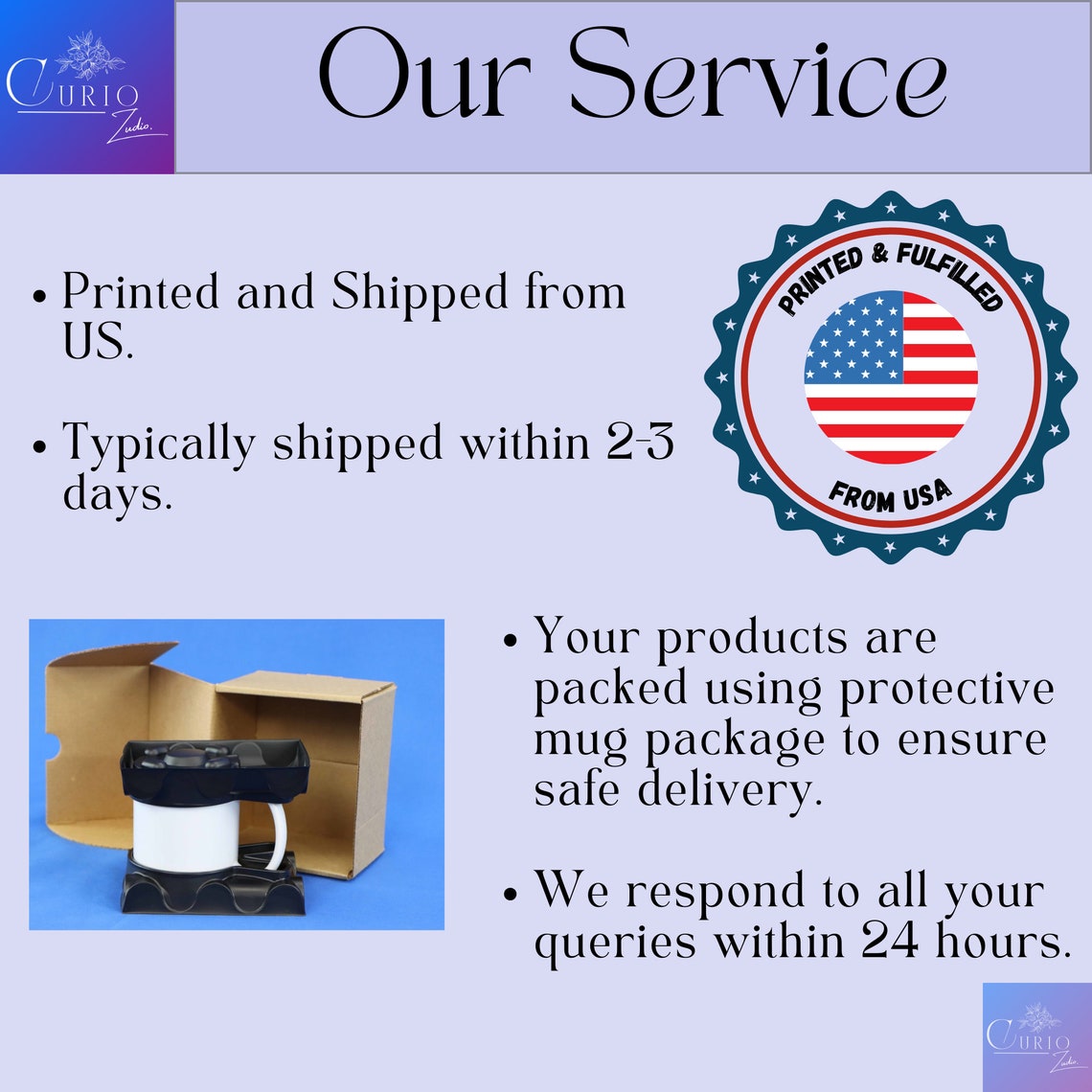 CURIO Zudio.

Our Service

• Printed and Shipped from US.

• Typically shipped within 2-3 days.

PRINTED & FULFILLED FROM USA

• Your products are packed using protective mug package to ensure safe delivery.

• We respond to all your queries within 24 hours.

CURIO Zudio.